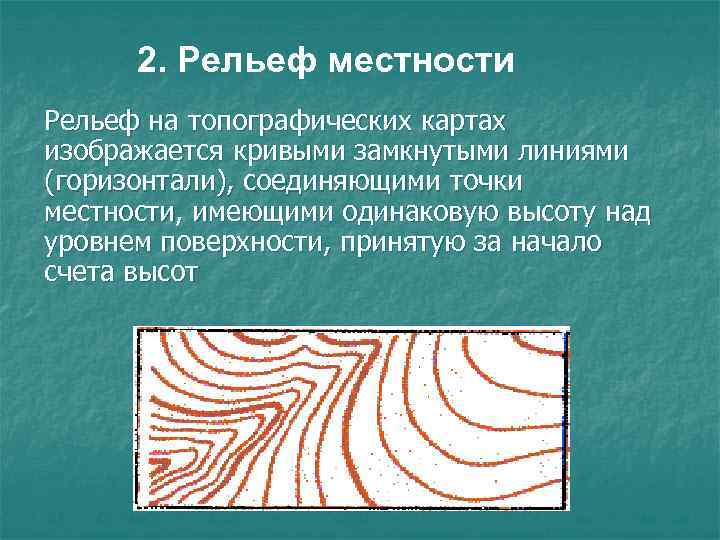 2. Рельеф местности

Рельеф на топографических картах изображается кривыми замкнутыми линиями (горизонтали), соединяющими точки местности, имеющими одинаковую высоту над уровнем поверхности, принятую за начало счета высот